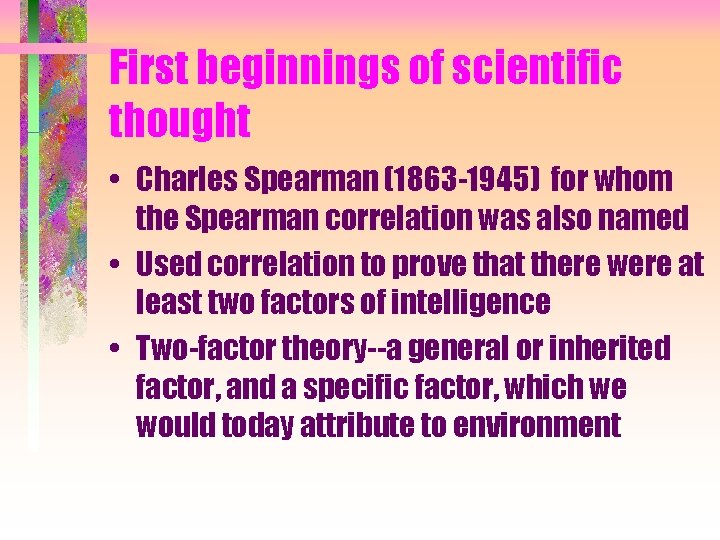 First beginnings of scientific thought

• Charles Spearman (1863-1945) for whom the Spearman correlation was also named
• Used correlation to prove that there were at least two factors of intelligence
• Two-factor theory--a general or inherited factor, and a specific factor, which we would today attribute to environment